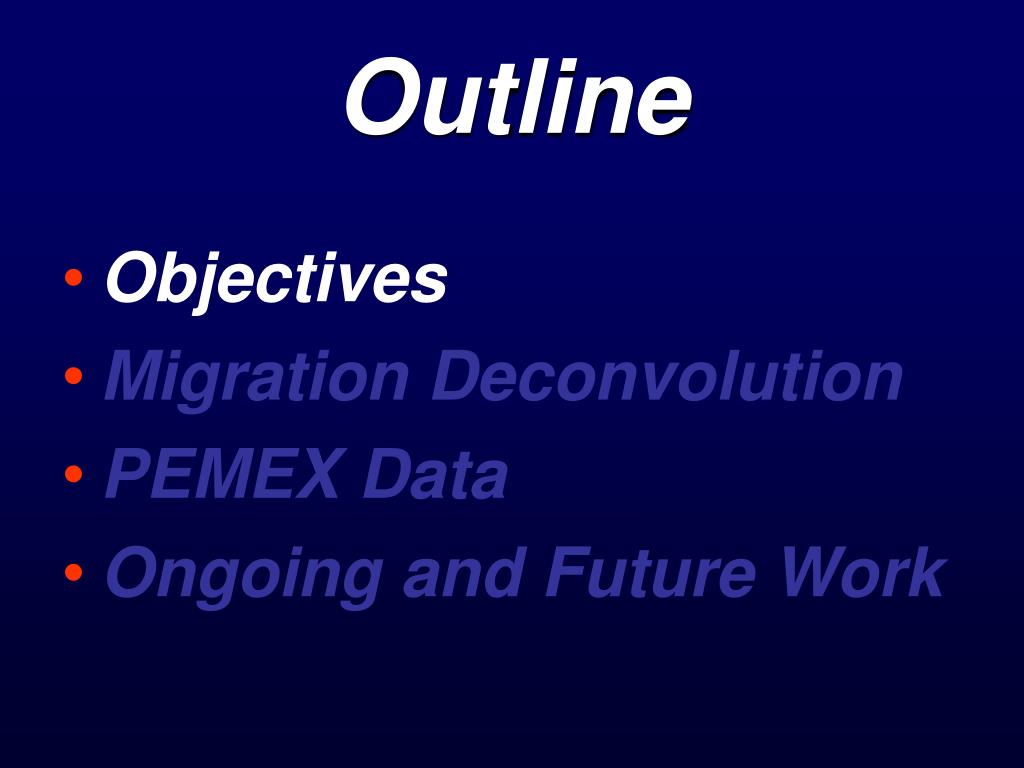 Outline

• Objectives
• Migration Deconvolution
• PEMEX Data
• Ongoing and Future Work